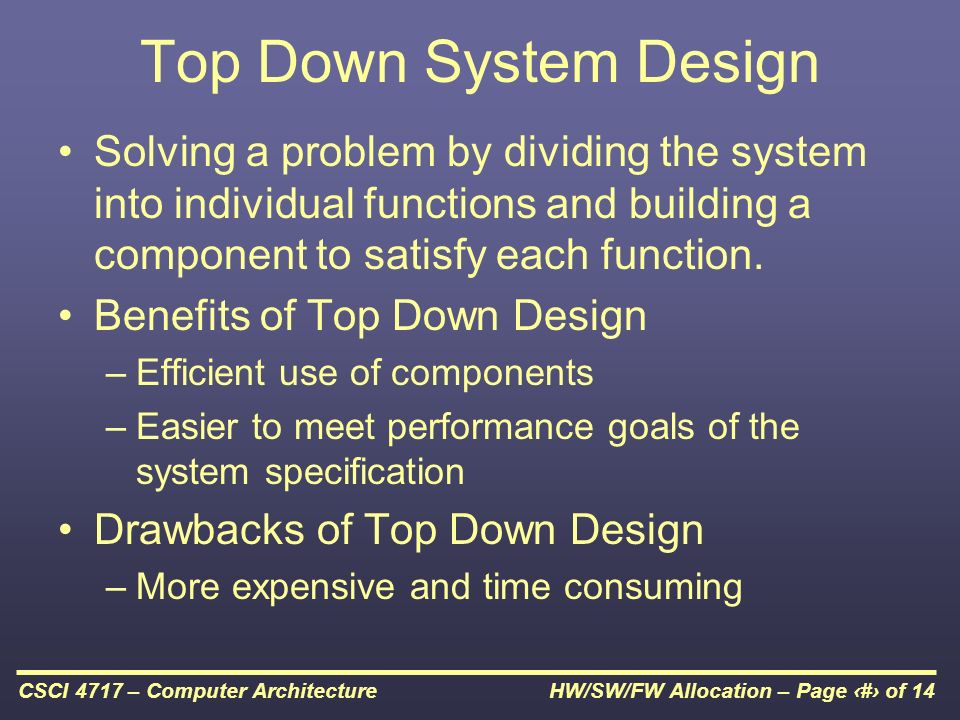 Top Down System Design

• Solving a problem by dividing the system into individual functions and building a component to satisfy each function.
• Benefits of Top Down Design
– Efficient use of components
– Easier to meet performance goals of the system specification
• Drawbacks of Top Down Design
– More expensive and time consuming

CSCI 4717 – Computer Architecture

HW/SW/FW Allocation – Page ‹#› of 14